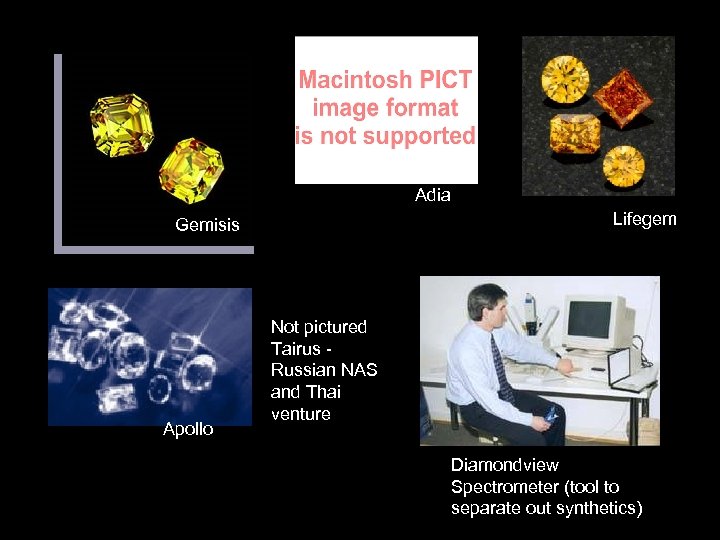 Gemisis

Macintosh PICT image format is not supported

Adia

Lifegem

Apollo

Not pictured Tairus - Russian NAS and Thai venture

Diamondview Spectrometer (tool to separate out synthetics)